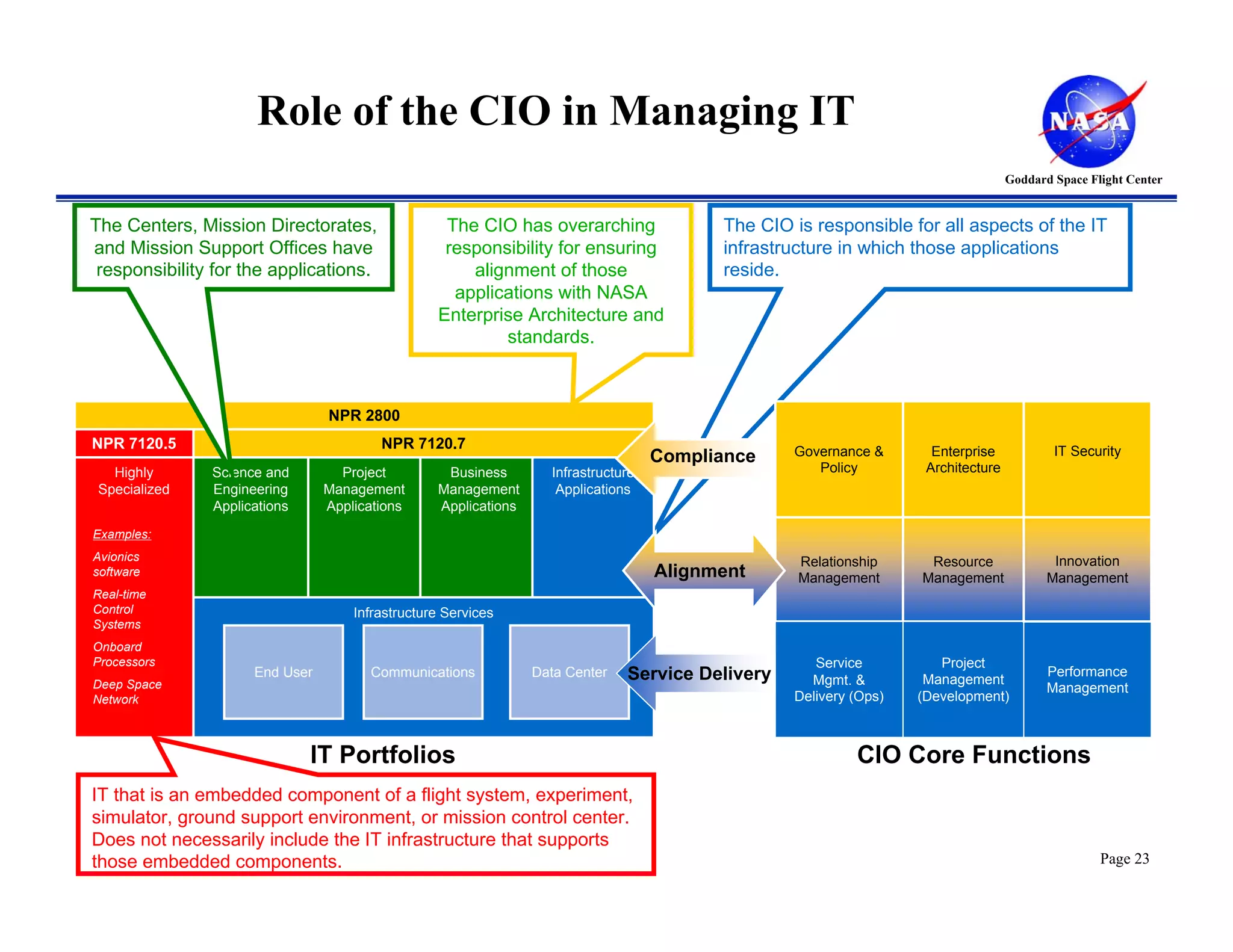 Role of the CIO in Managing IT

NASA

Goddard Space Flight Center

The Centers, Mission Directorates, and Mission Support Offices have responsibility for the applications.

The CIO has overarching responsibility for ensuring alignment of those applications with NASA Enterprise Architecture and standards.

The CIO is responsible for all aspects of the IT infrastructure in which those applications reside.

NPR 2800

NPR 7120.5

NPR 7120.7

Highly Specialized

Examples:

Avionics software

Real-time Control Systems

Onboard Processors

Deep Space Network

Science and Engineering Applications

Project Management Applications

Business Management Applications

Infrastructure Applications

Infrastructure Services

End User

Communications

Data Center

Compliance

Alignment

Service Delivery

Governance & Policy

Enterprise Architecture

IT Security

Relationship Management

Resource Management

Innovation Management

Service Mgmt. & Delivery (Ops)

Project Management (Development)

Performance Management

IT Portfolios

CIO Core Functions

IT that is an embedded component of a flight system, experiment, simulator, ground support environment, or mission control center. Does not necessarily include the IT infrastructure that supports those embedded components.

Page 23